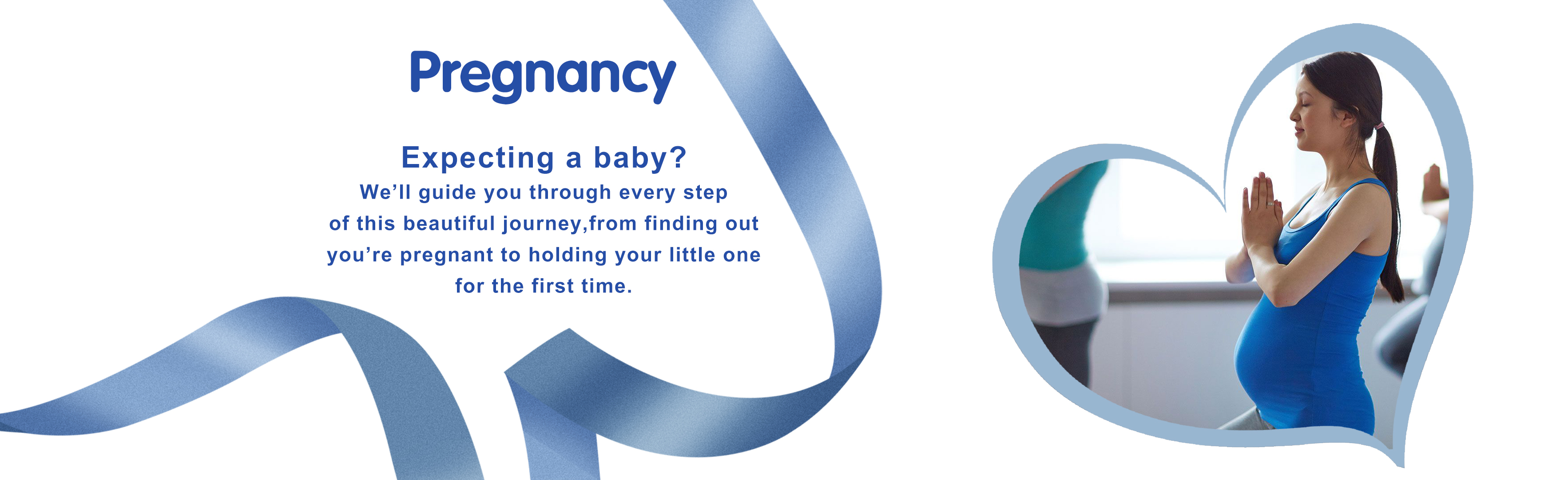 Pregnancy

Expecting a baby?

We'll guide you through every step of this beautiful journey,from finding out you're pregnant to holding your little one for the first time.